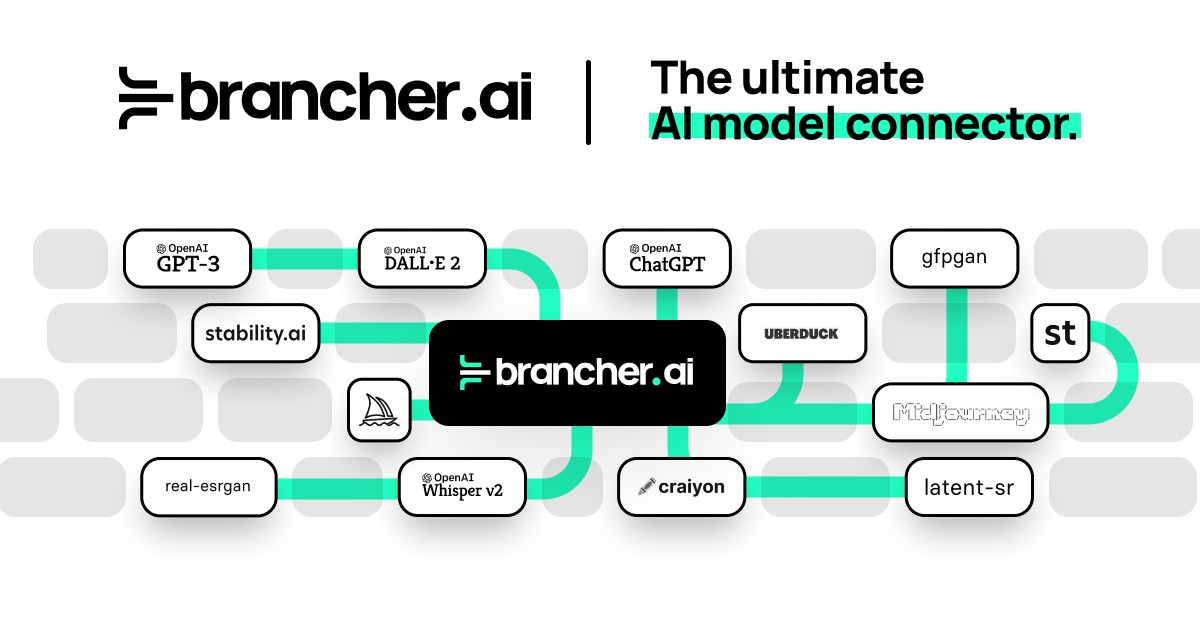 brancher.ai

The ultimate AI model connector.

OpenAI GPT-3

OpenAI DALL·E 2

OpenAI ChatGPT

gfpgan

stability.ai

brancher.ai

UBERDUCK

st

Midjourney

real-esrgan

OpenAI Whisper v2

craiyon

latent-sr